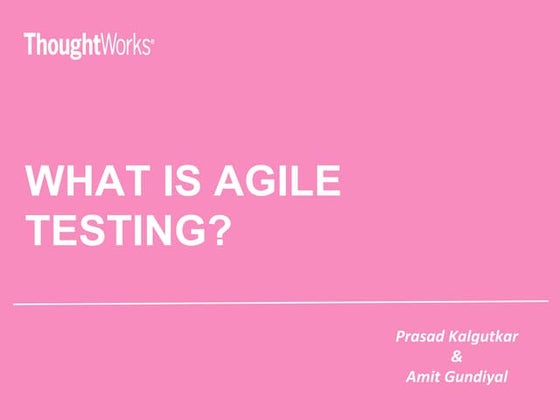 ThoughtWorks®

WHAT IS AGILE TESTING?

Prasad Kalgutkar
&
Amit Gundiyal